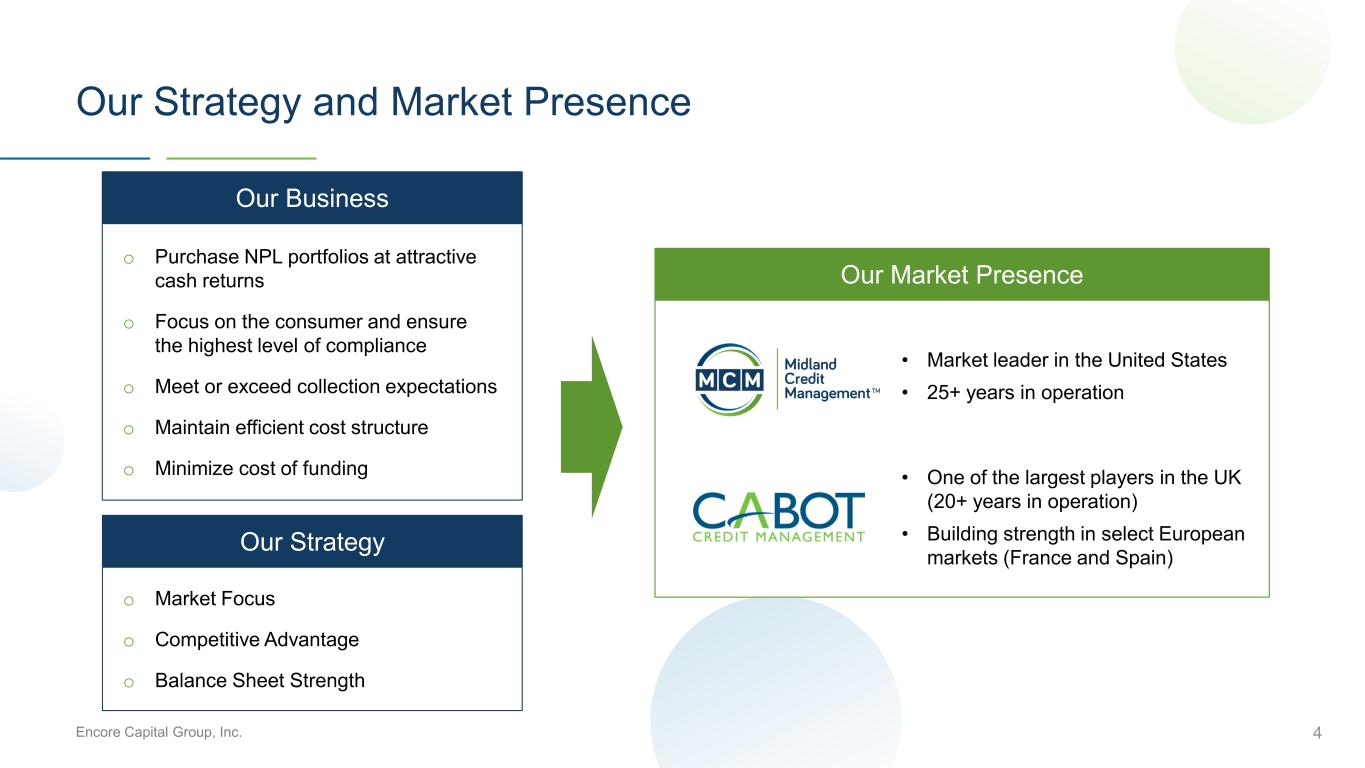 Our Strategy and Market Presence

Our Business

o Purchase NPL portfolios at attractive cash returns

o Focus on the consumer and ensure the highest level of compliance

o Meet or exceed collection expectations

o Maintain efficient cost structure

o Minimize cost of funding

Our Strategy

o Market Focus

o Competitive Advantage

o Balance Sheet Strength

Our Market Presence

MCM Midland Credit Management™

• Market leader in the United States

• 25+ years in operation

CABOT CREDIT MANAGEMENT

• One of the largest players in the UK (20+ years in operation)

• Building strength in select European markets (France and Spain)

Encore Capital Group, Inc.

4